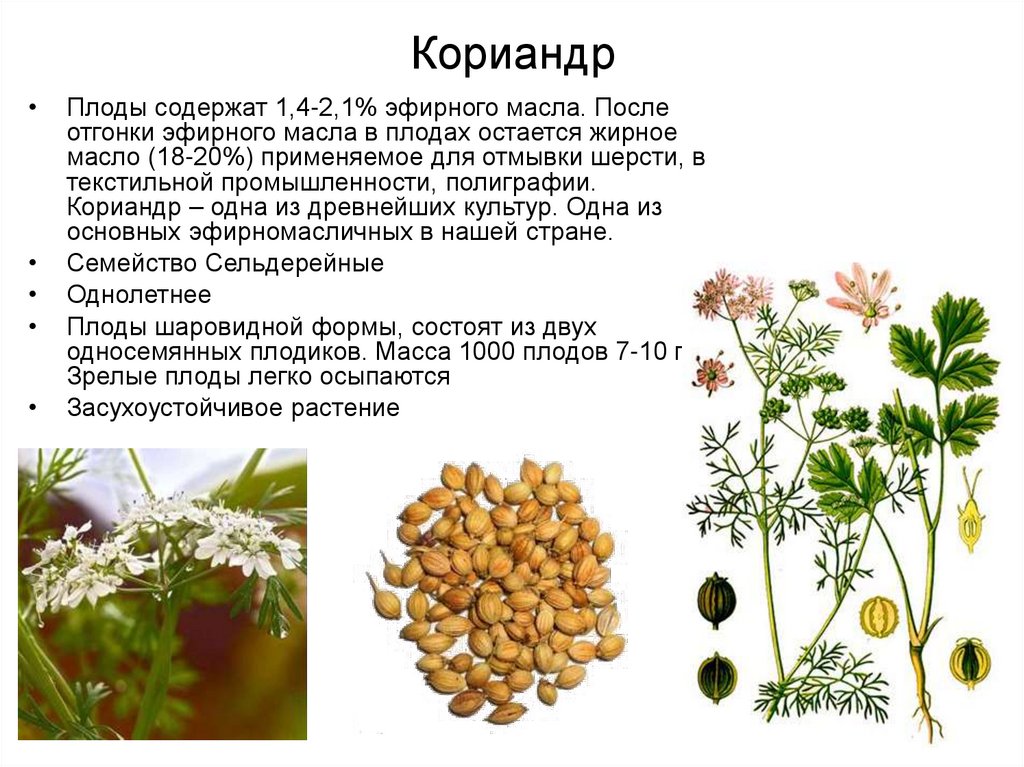 Кориандр

• Плоды содержат 1,4-2,1% эфирного масла. После отгонки эфирного масла в плодах остается жирное масло (18-20%) применяемое для отмывки шерсти, в текстильной промышленности, полиграфии. Кориандр – одна из древнейших культур. Одна из основных эфирномасличных в нашей стране.

• Семейство Сельдерейные

• Однолетнее

• Плоды шаровидной формы, состоят из двух односемянных плодиков. Масса 1000 плодов 7-10 г Зрелые плоды легко осыпаются

• Засухоустойчивое растение